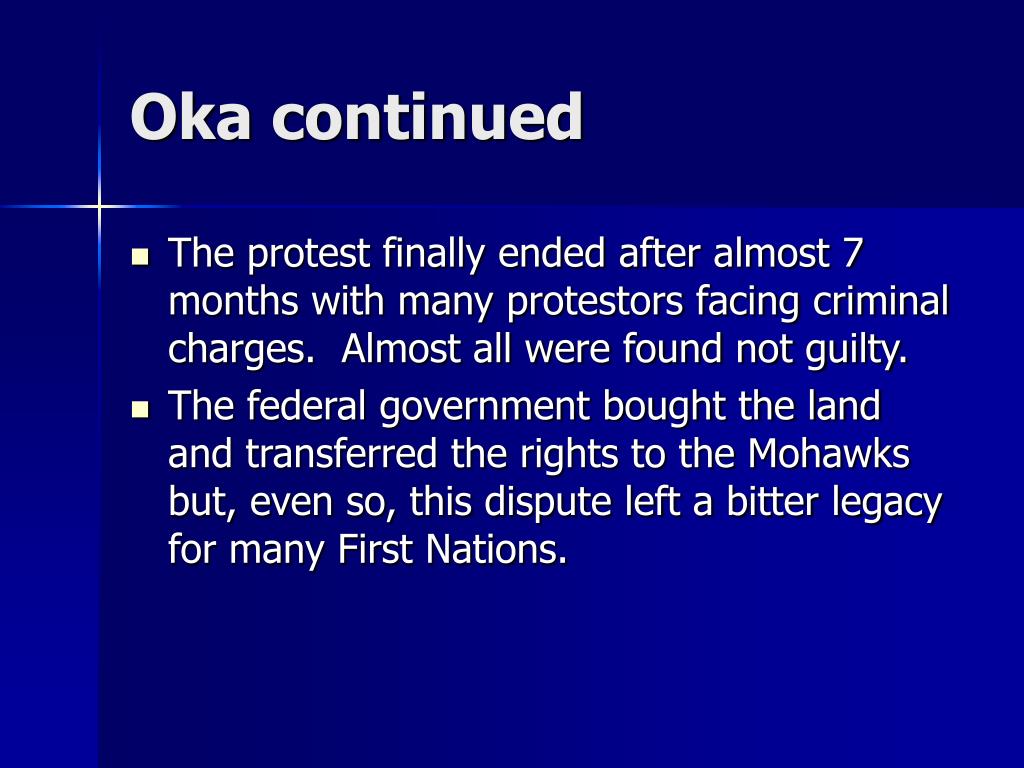 Oka continued

- The protest finally ended after almost 7 months with many protestors facing criminal charges.  Almost all were found not guilty.
- The federal government bought the land and transferred the rights to the Mohawks but, even so, this dispute left a bitter legacy for many First Nations.